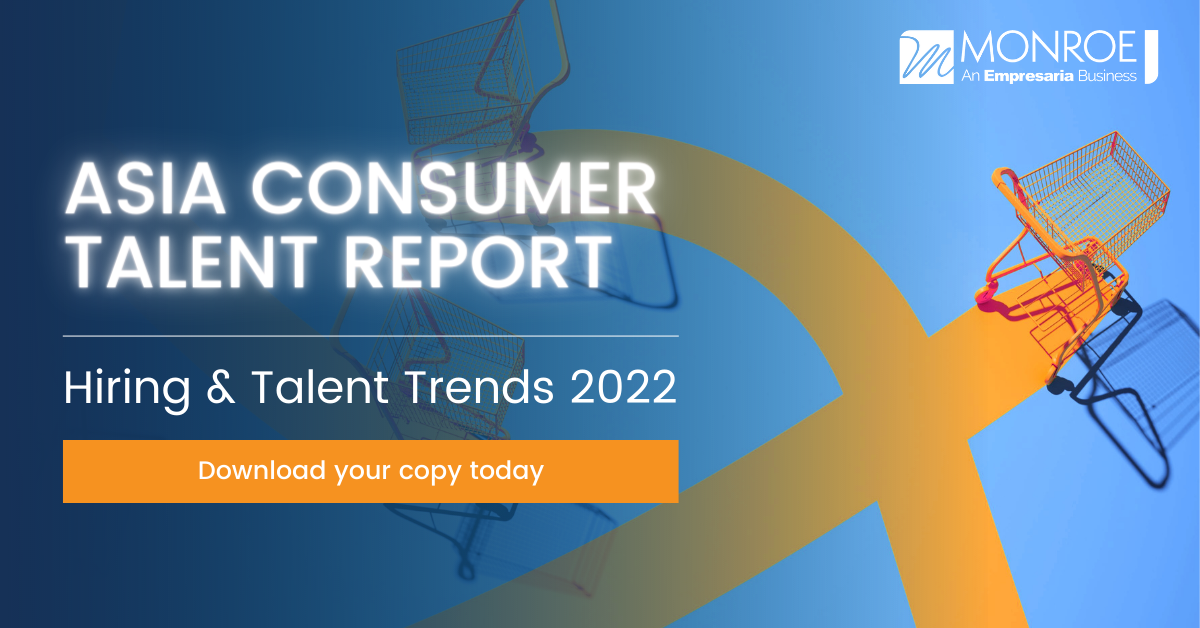 MONROE
An Empresaria Business

ASIA CONSUMER TALENT REPORT

Hiring & Talent Trends 2022

Download your copy today